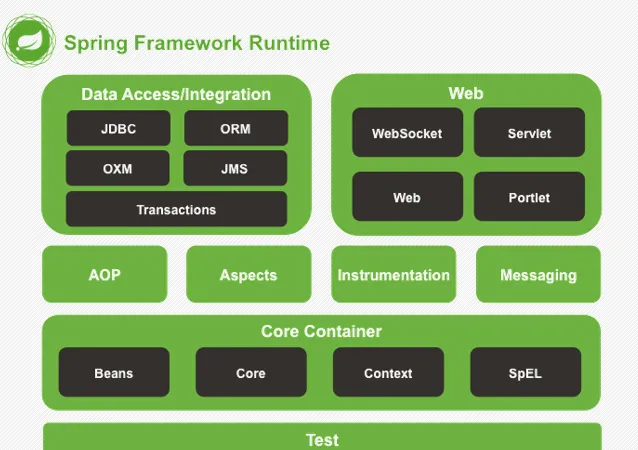 Spring Framework Runtime

Data Access/Integration

JDBC

ORM

OXM

JMS

Transactions

Web

WebSocket

Servlet

Web

Portlet

AOP

Aspects

Instrumentation

Messaging

Core Container

Beans

Core

Context

SpEL

Test